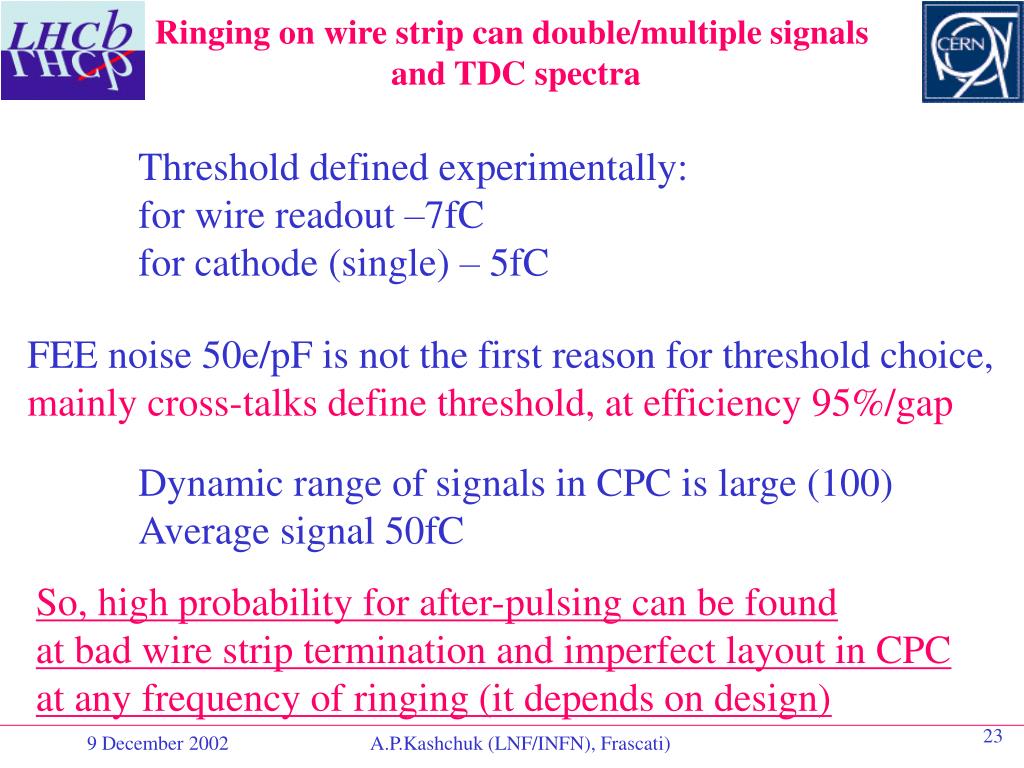 LHCb

Ringing on wire strip can double/multiple signals and TDC spectra

CERN

Threshold defined experimentally:
for wire readout –7fC
for cathode (single) – 5fC

FEE noise 50e/pF is not the first reason for threshold choice,
mainly cross-talks define threshold, at efficiency 95%/gap

Dynamic range of signals in CPC is large (100)
Average signal 50fC

So, high probability for after-pulsing can be found
at bad wire strip termination and imperfect layout in CPC
at any frequency of ringing (it depends on design)

9 December 2002

A.P.Kashchuk (LNF/INFN), Frascati)

23